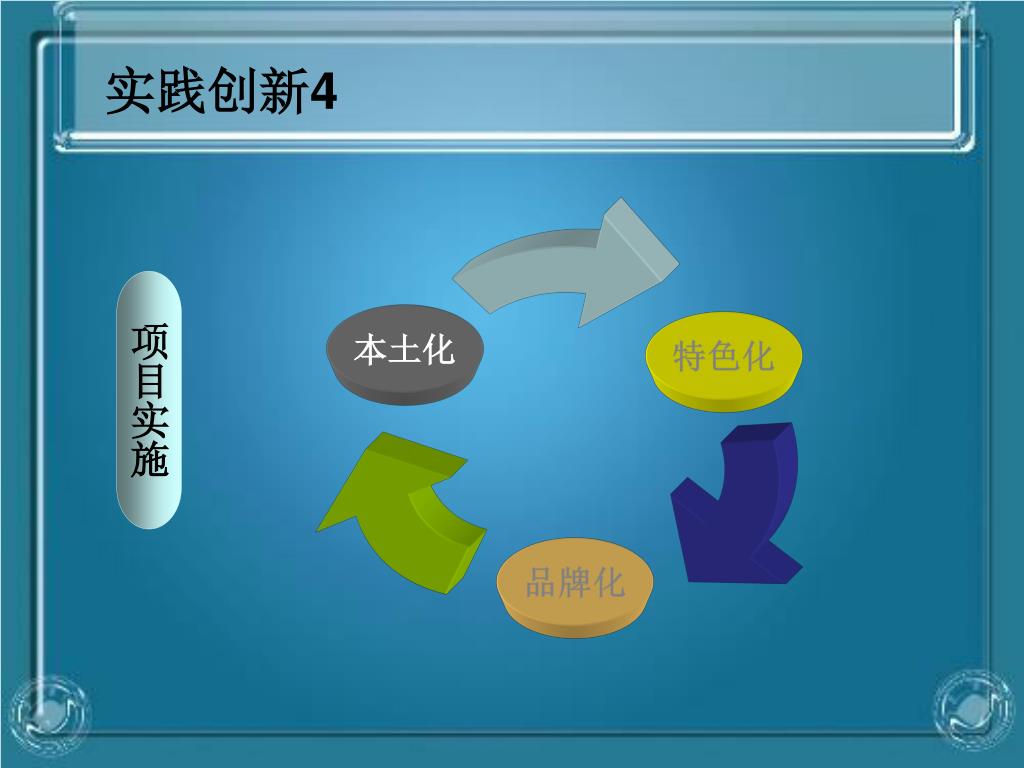 实践创新4

项目实施

本土化

特色化

品牌化